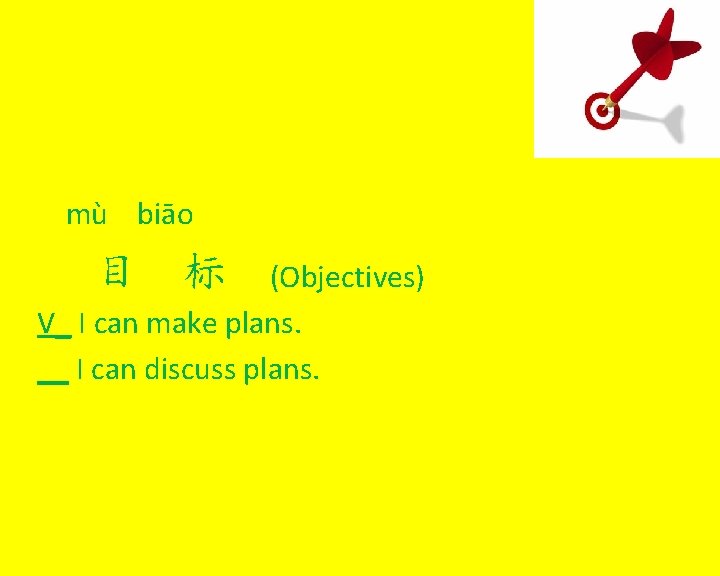 mù biāo

目 标 (Objectives)

V_ I can make plans.

__ I can discuss plans.